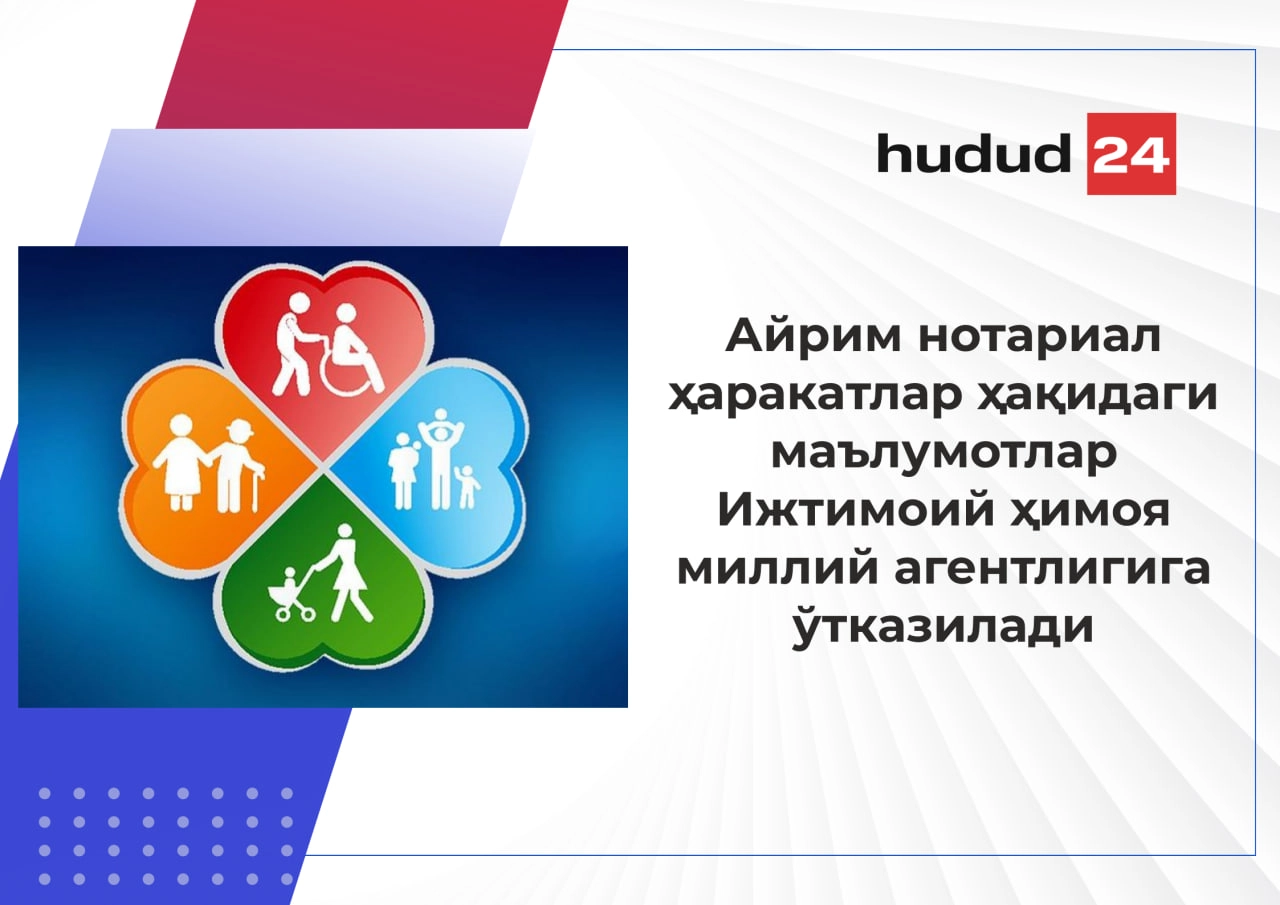 hudud 24

Айрим нотариал ҳаракатлар ҳақидаги маълумотлар Ижтимоий ҳимоя миллий агентлигига ўтказилади